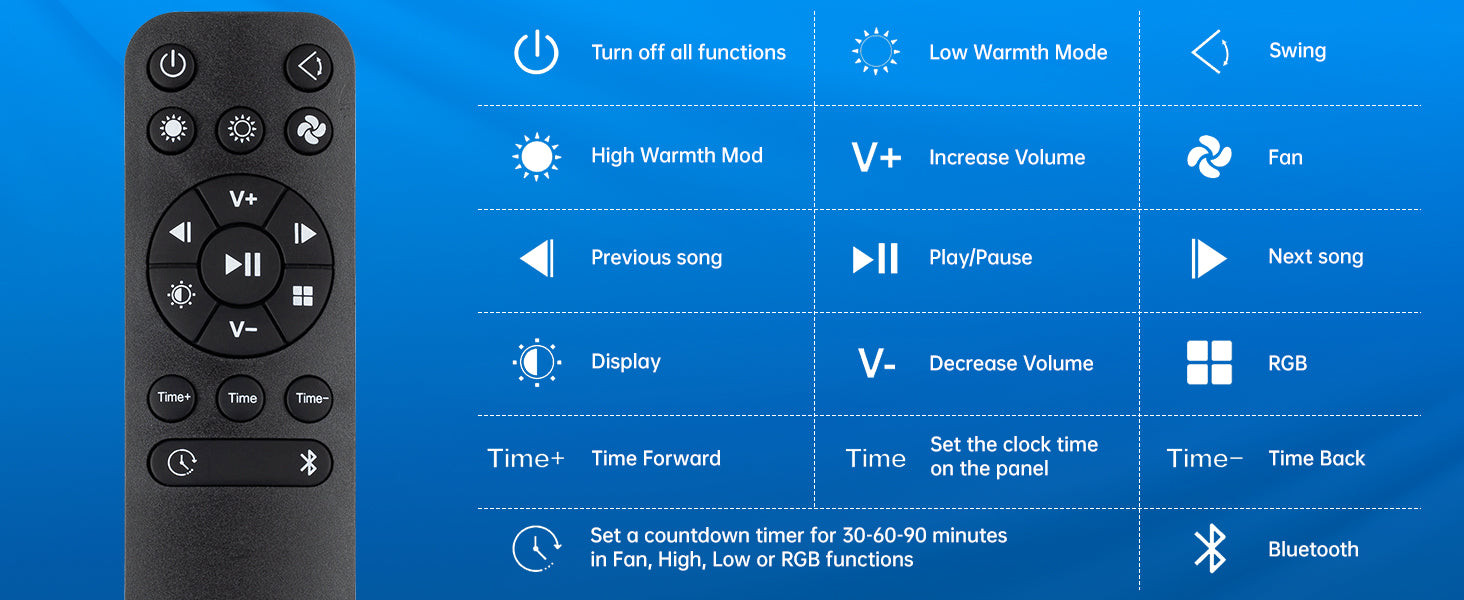 V+

V−

Time+ Time Time−

Turn off all functions

Low Warmth Mode

Swing

High Warmth Mod

V+ Increase Volume

Fan

Previous song

Play/Pause

Next song

Display

V- Decrease Volume

RGB

Time+ Time Forward

Time Set the clock time on the panel

Time− Time Back

Set a countdown timer for 30-60-90 minutes in Fan, High, Low or RGB functions

Bluetooth